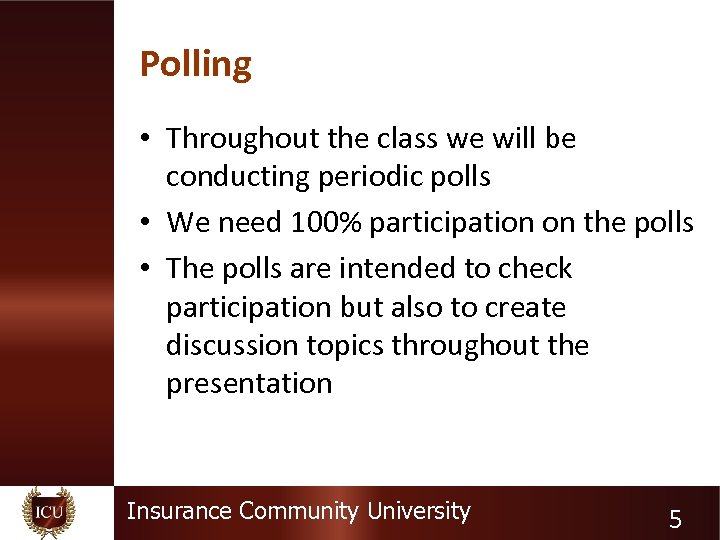 Polling

• Throughout the class we will be conducting periodic polls
• We need 100% participation on the polls
• The polls are intended to check participation but also to create discussion topics throughout the presentation

ICU

Insurance Community University

5